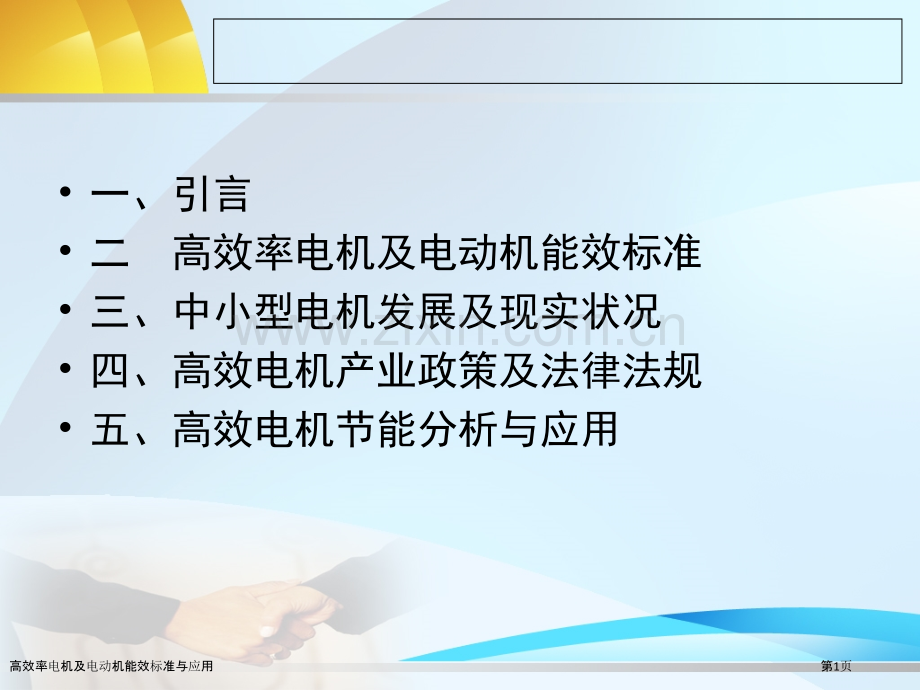 • 一、引言
• 二　高效率电机及电动机能效标准
• 三、中小型电机发展及现实状况
• 四、高效电机产业政策及法律法规
• 五、高效电机节能分析与应用

www.zixin.com.cn

高效率电机及电动机能效标准与应用

第1页